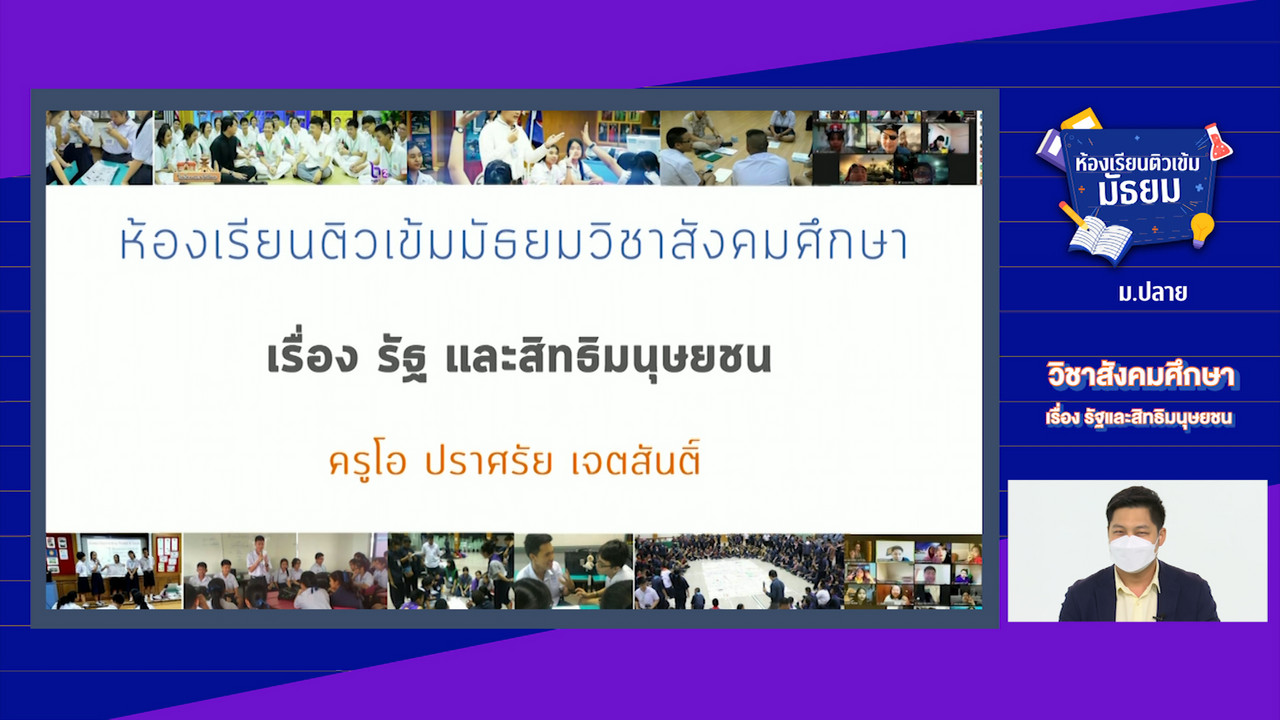 ห้องเรียนติวเข้มมัธยมวิชาสังคมศึกษา

เรื่อง รัฐ และสิทธิมนุษยชน

ครูโอ ปราศรัย เจตสันติ์

ห้องเรียนติวเข้ม มัธยม

ม.ปลาย

วิชาสังคมศึกษา

เรื่อง รัฐและสิทธิมนุษยชน